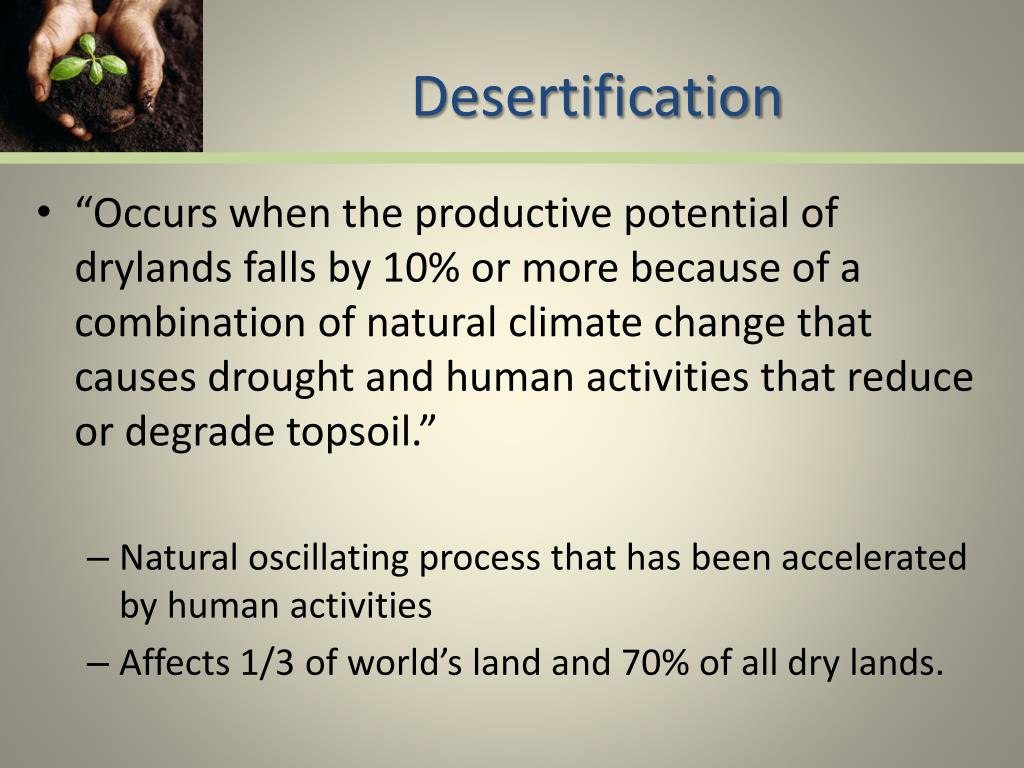 Desertification

• “Occurs when the productive potential of drylands falls by 10% or more because of a combination of natural climate change that causes drought and human activities that reduce or degrade topsoil.”

– Natural oscillating process that has been accelerated by human activities

– Affects 1/3 of world’s land and 70% of all dry lands.